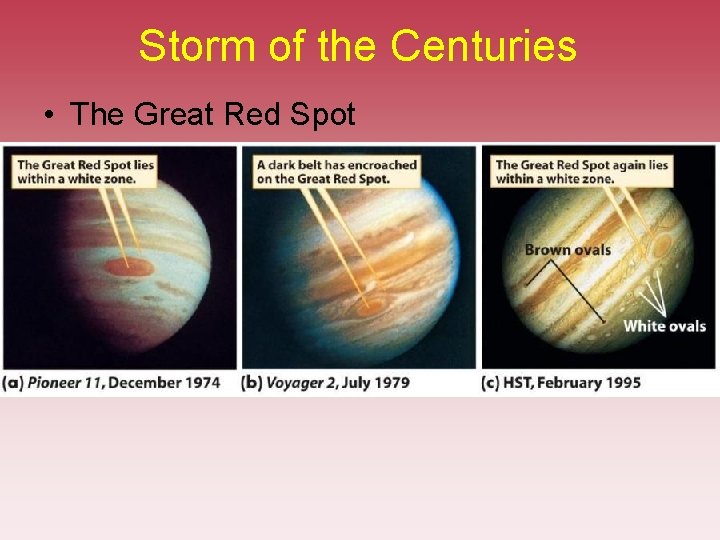 Storm of the Centuries

• The Great Red Spot

The Great Red Spot lies within a white zone.

(a) Pioneer 11, December 1974

A dark belt has encroached on the Great Red Spot.

(b) Voyager 2, July 1979

The Great Red Spot again lies within a white zone.

Brown ovals

White ovals

(c) HST, February 1995